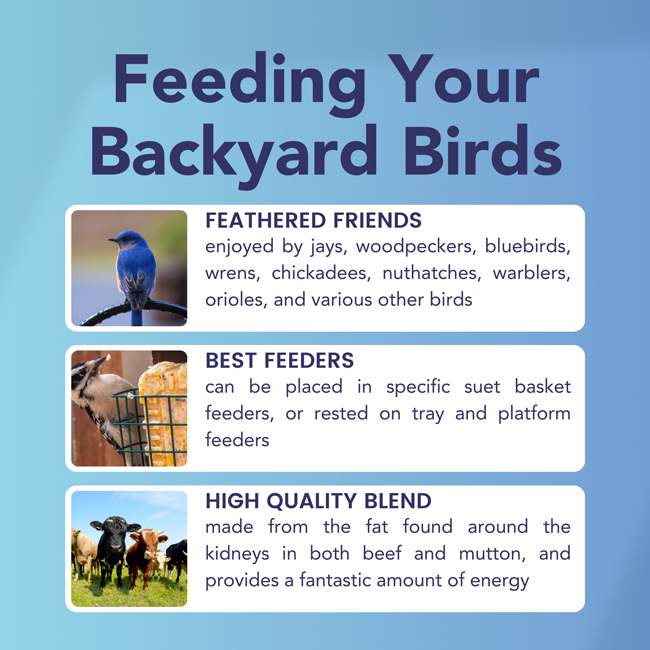 Feeding Your Backyard Birds

FEATHERED FRIENDS
enjoyed by jays, woodpeckers, bluebirds, wrens, chickadees, nuthatches, warblers, orioles, and various other birds

BEST FEEDERS
can be placed in specific suet basket feeders, or rested on tray and platform feeders

HIGH QUALITY BLEND
made from the fat found around the kidneys in both beef and mutton, and provides a fantastic amount of energy